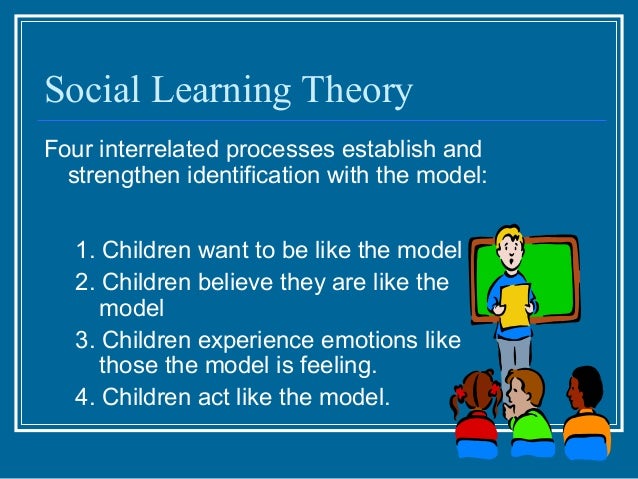 Social Learning Theory

Four interrelated processes establish and strengthen identification with the model:

1. Children want to be like the model
2. Children believe they are like the model
3. Children experience emotions like those the model is feeling.
4. Children act like the model.